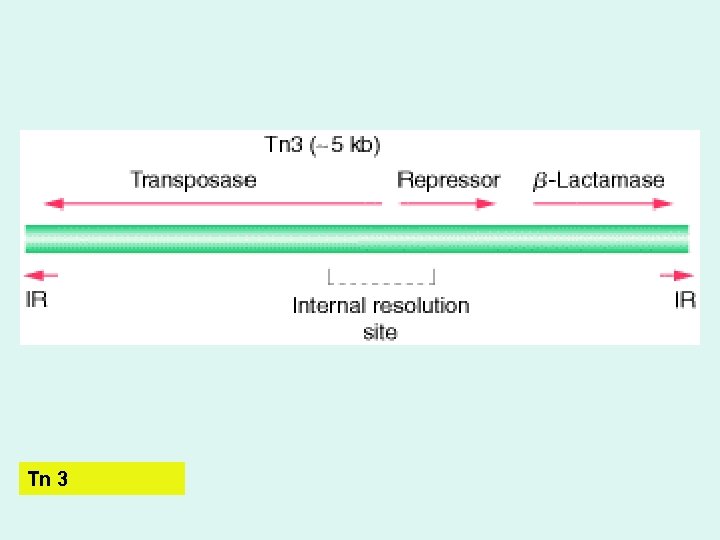 Tn3 (~5 kb)

Transposase

Repressor

$\beta$-Lactamase

IR

Internal resolution site

IR

Tn 3